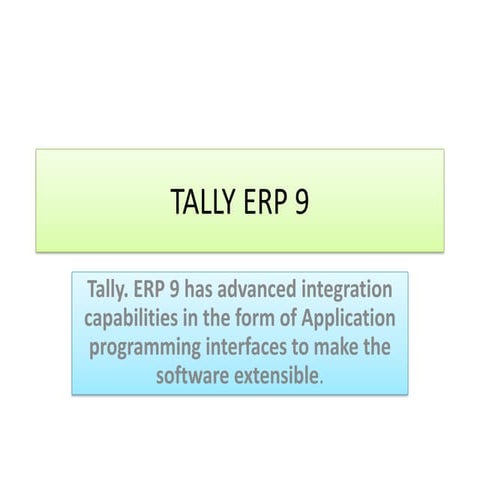 TALLY ERP 9

Tally. ERP 9 has advanced integration capabilities in the form of Application programming interfaces to make the software extensible.